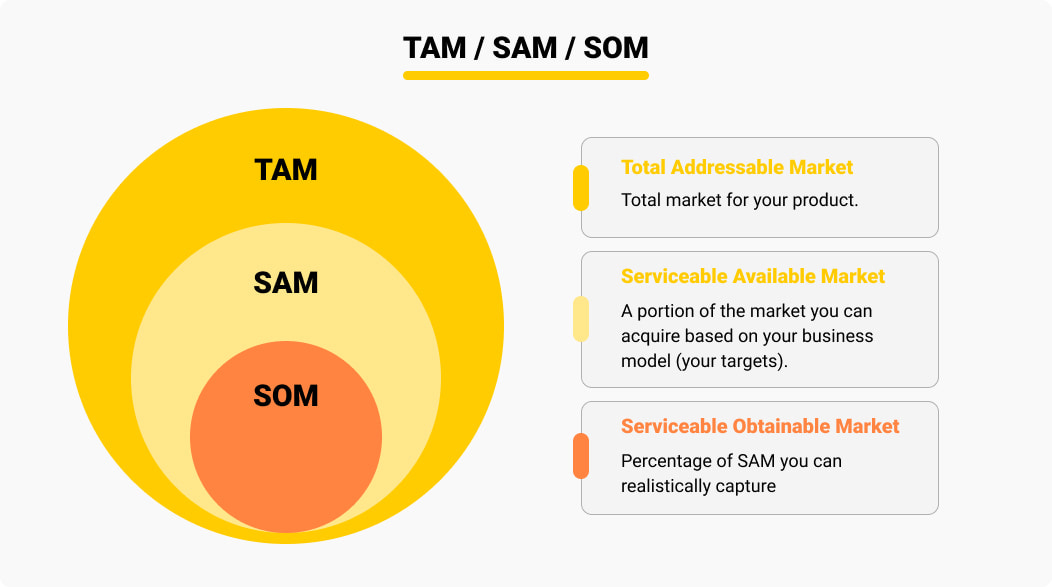 TAM / SAM / SOM

TAM

SAM

SOM

Total Addressable Market
Total market for your product.

Serviceable Available Market
A portion of the market you can acquire based on your business model (your targets).

Serviceable Obtainable Market
Percentage of SAM you can realistically capture